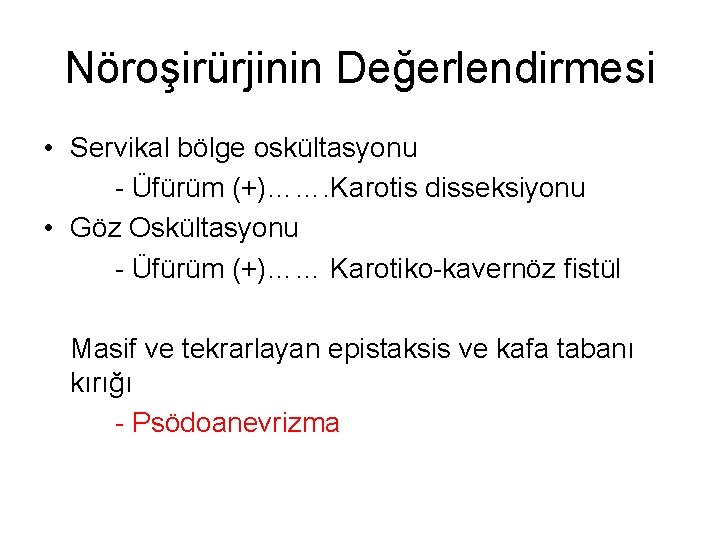 Nöroşirürjinin Değerlendirmesi

• Servikal bölge oskültasyonu
- Üfürüm (+)…….Karotis disseksiyonu
• Göz Oskültasyonu
- Üfürüm (+)…… Karotiko-kavernöz fistül

Masif ve tekrarlayan epistaksis ve kafa tabanı kırığı
- Psödoanevrizma